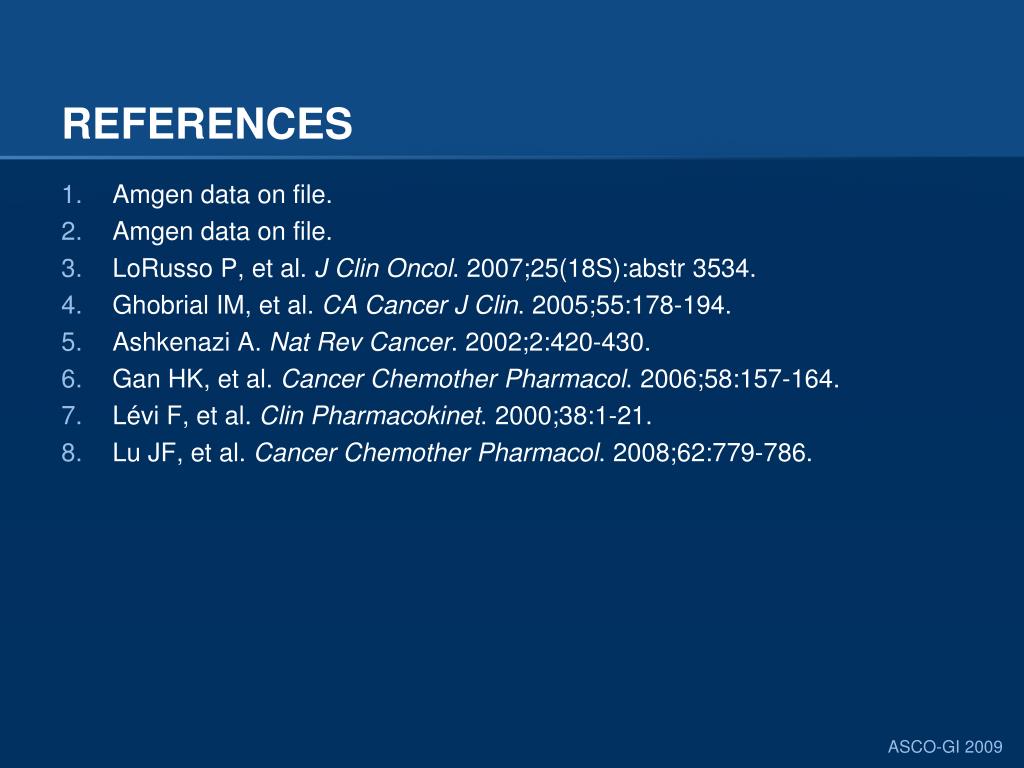 REFERENCES

1. Amgen data on file.
2. Amgen data on file.
3. LoRusso P, et al. J Clin Oncol. 2007;25(18S):abstr 3534.
4. Ghobrial IM, et al. CA Cancer J Clin. 2005;55:178-194.
5. Ashkenazi A. Nat Rev Cancer. 2002;2:420-430.
6. Gan HK, et al. Cancer Chemother Pharmacol. 2006;58:157-164.
7. Lévi F, et al. Clin Pharmacokinet. 2000;38:1-21.
8. Lu JF, et al. Cancer Chemother Pharmacol. 2008;62:779-786.

ASCO-GI 2009